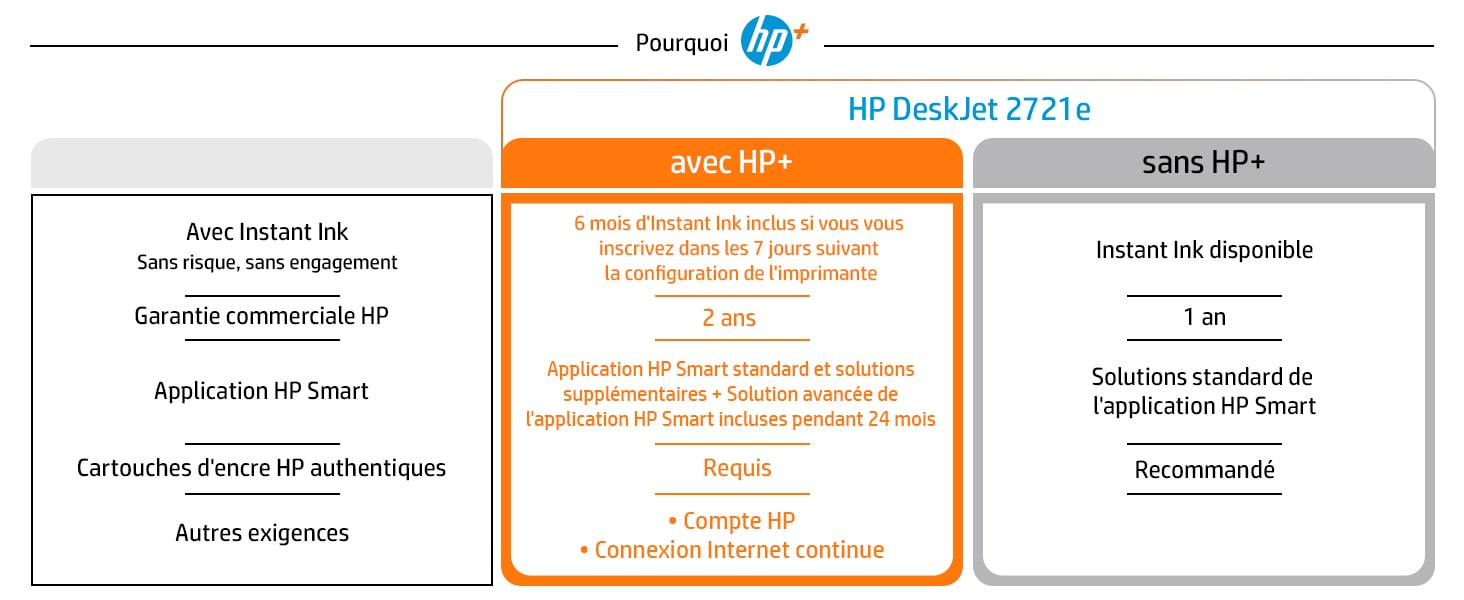 Pourquoi hp+

HP DeskJet 2721e

| | avec HP+ | sans HP+ |
|---|---|---|
| Avec Instant Ink Sans risque, sans engagement | 6 mois d'Instant Ink inclus si vous vous inscrivez dans les 7 jours suivant la configuration de l'imprimante | Instant Ink disponible |
| Garantie commerciale HP | 2 ans | 1 an |
| Application HP Smart | Application HP Smart standard et solutions supplémentaires + Solution avancée de l'application HP Smart incluses pendant 24 mois | Solutions standard de l'application HP Smart |
| Cartouches d'encre HP authentiques | Requis | Recommandé |
| Autres exigences | • Compte HP • Connexion Internet continue | |